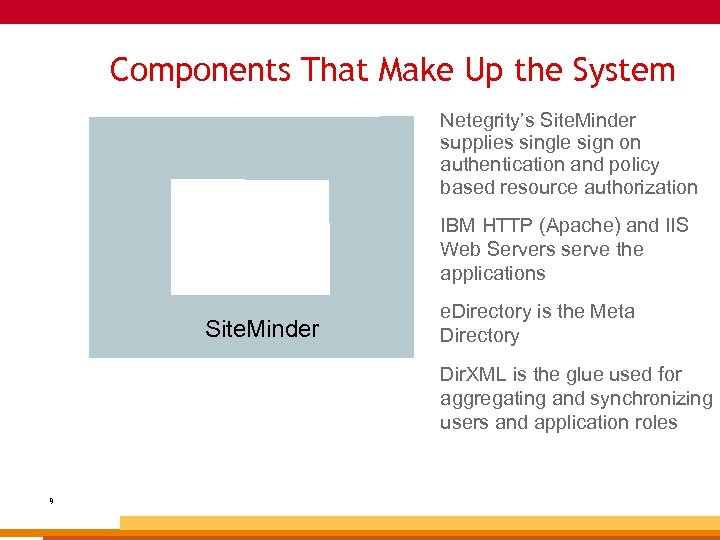 Components That Make Up the System

SiteMinder

Netegrity's SiteMinder supplies single sign on authentication and policy based resource authorization

IBM HTTP (Apache) and IIS Web Servers serve the applications

eDirectory is the Meta Directory

DirXML is the glue used for aggregating and synchronizing users and application roles

9